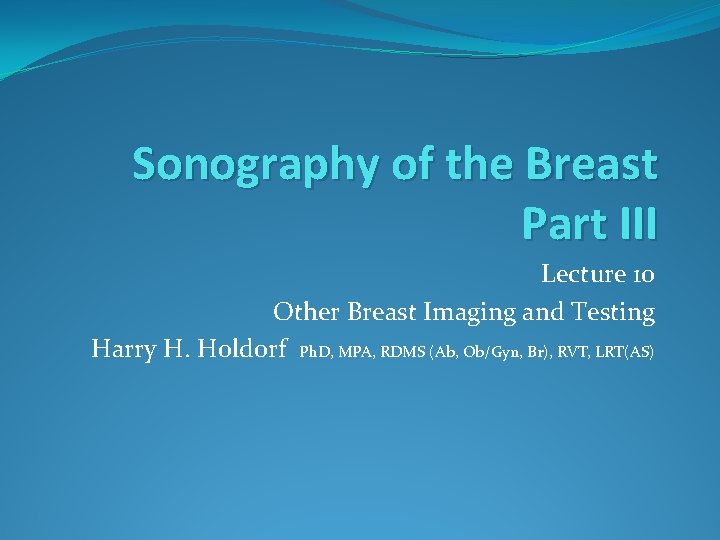 Sonography of the Breast Part III

Lecture 10

Other Breast Imaging and Testing

Harry H. Holdorf PhD, MPA, RDMS (Ab, Ob/Gyn, Br), RVT, LRT(AS)